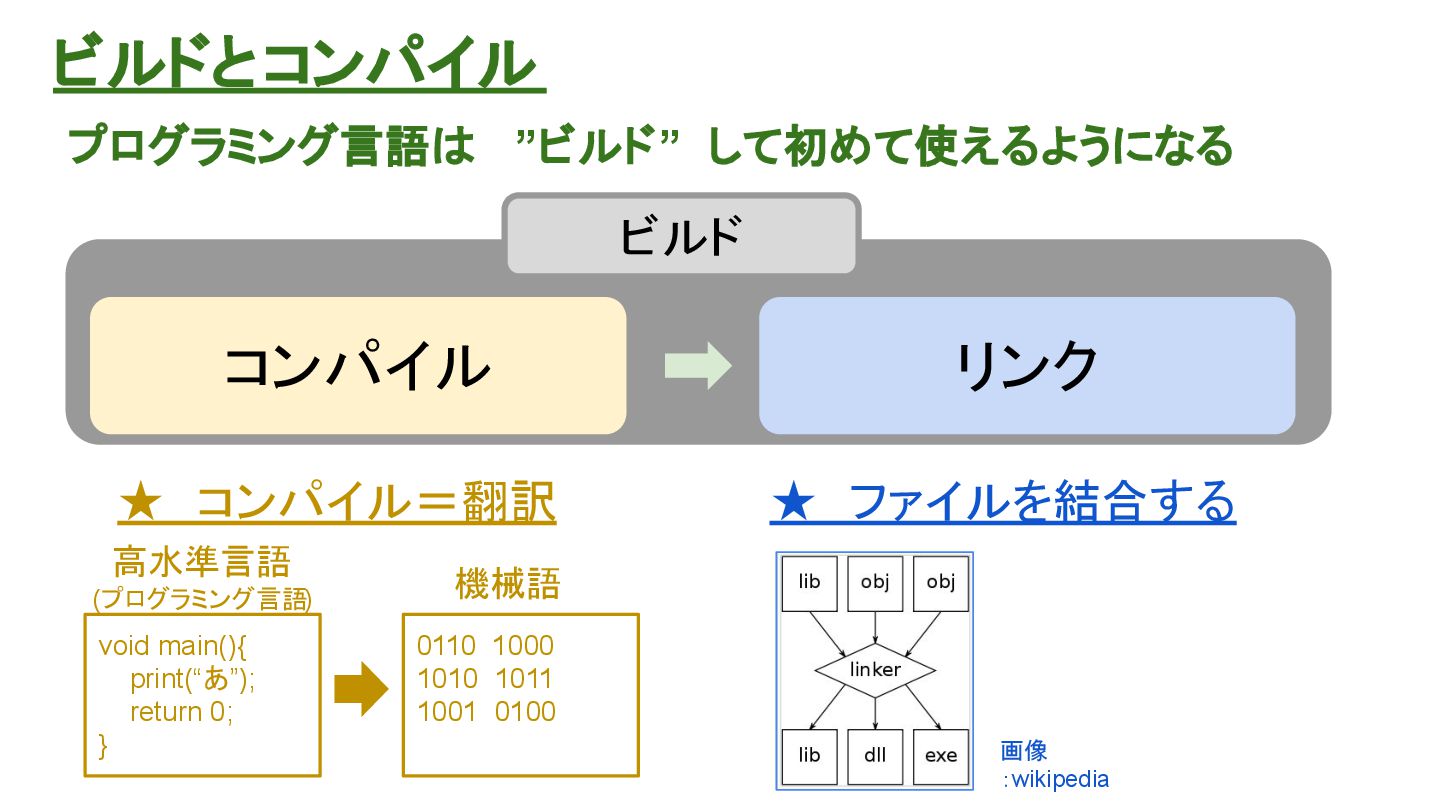 ビルドとコンパイル

プログラミング言語は　”ビルド”　して初めて使えるようになる

ビルド

コンパイル

リンク

★　コンパイル＝翻訳

高水準言語
(プログラミング言語)

void main(){
print(“あ”);
return 0;
}

機械語

0110 1000
1010 1011
1001 0100

★　ファイルを結合する

lib
obj
obj
linker
lib
dll
exe

画像
：wikipedia